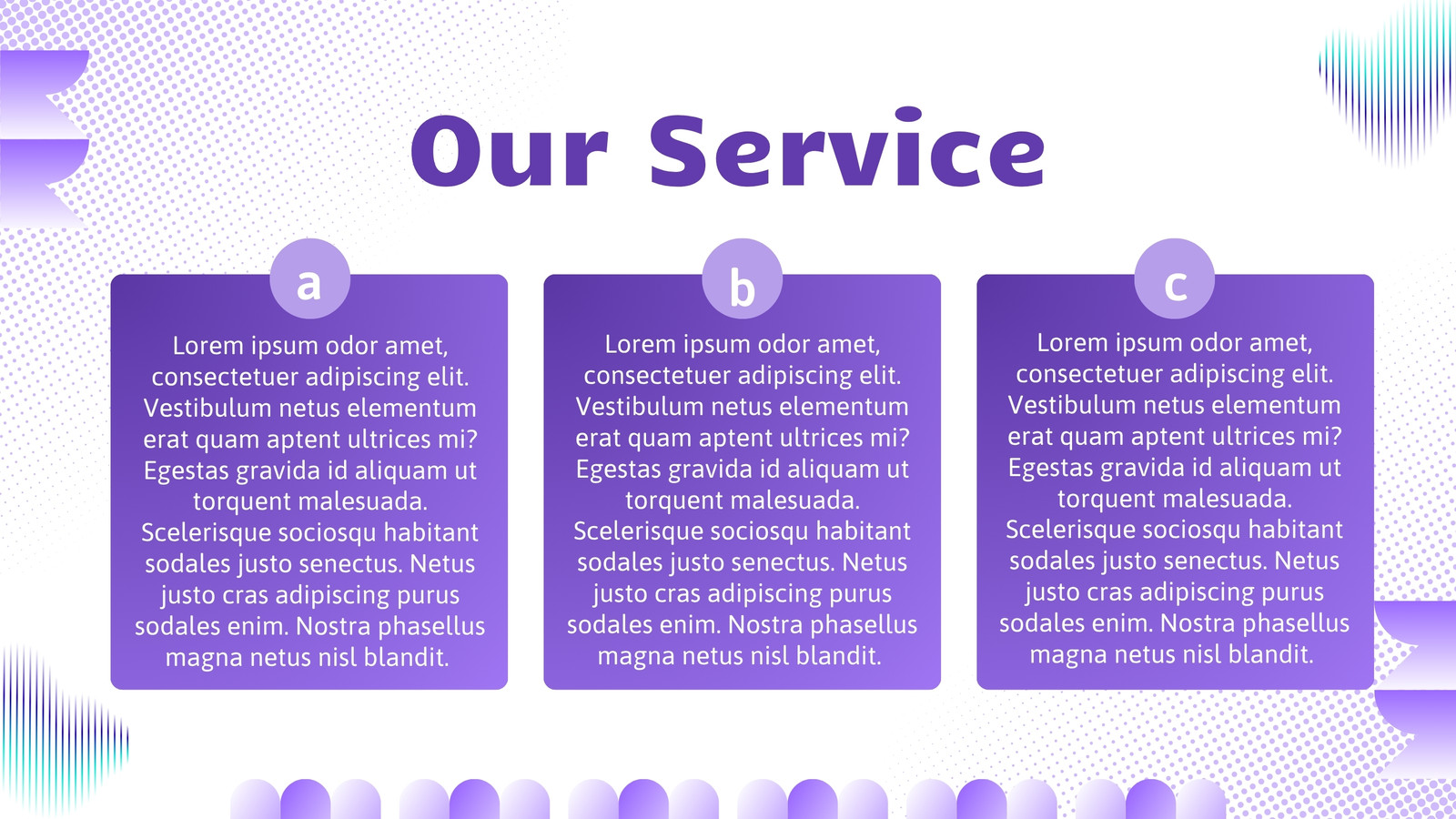 Our Service

a

Lorem ipsum odor amet, consectetuer adipiscing elit. Vestibulum netus elementum erat quam aptent ultrices mi? Egestas gravida id aliquam ut torquent malesuada. Scelerisque sociosqu habitant sodales justo senectus. Netus justo cras adipiscing purus sodales enim. Nostra phasellus magna netus nisl blandit.

b

Lorem ipsum odor amet, consectetuer adipiscing elit. Vestibulum netus elementum erat quam aptent ultrices mi? Egestas gravida id aliquam ut torquent malesuada. Scelerisque sociosqu habitant sodales justo senectus. Netus justo cras adipiscing purus sodales enim. Nostra phasellus magna netus nisl blandit.

c

Lorem ipsum odor amet, consectetuer adipiscing elit. Vestibulum netus elementum erat quam aptent ultrices mi? Egestas gravida id aliquam ut torquent malesuada. Scelerisque sociosqu habitant sodales justo senectus. Netus justo cras adipiscing purus sodales enim. Nostra phasellus magna netus nisl blandit.